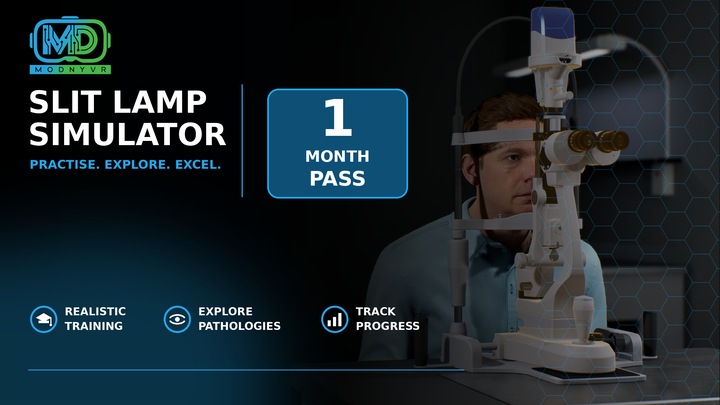 MD
MODNYVR

SLIT LAMP SIMULATOR
PRACTISE. EXPLORE. EXCEL.

1
MONTH
PASS

REALISTIC TRAINING

EXPLORE PATHOLOGIES

TRACK PROGRESS